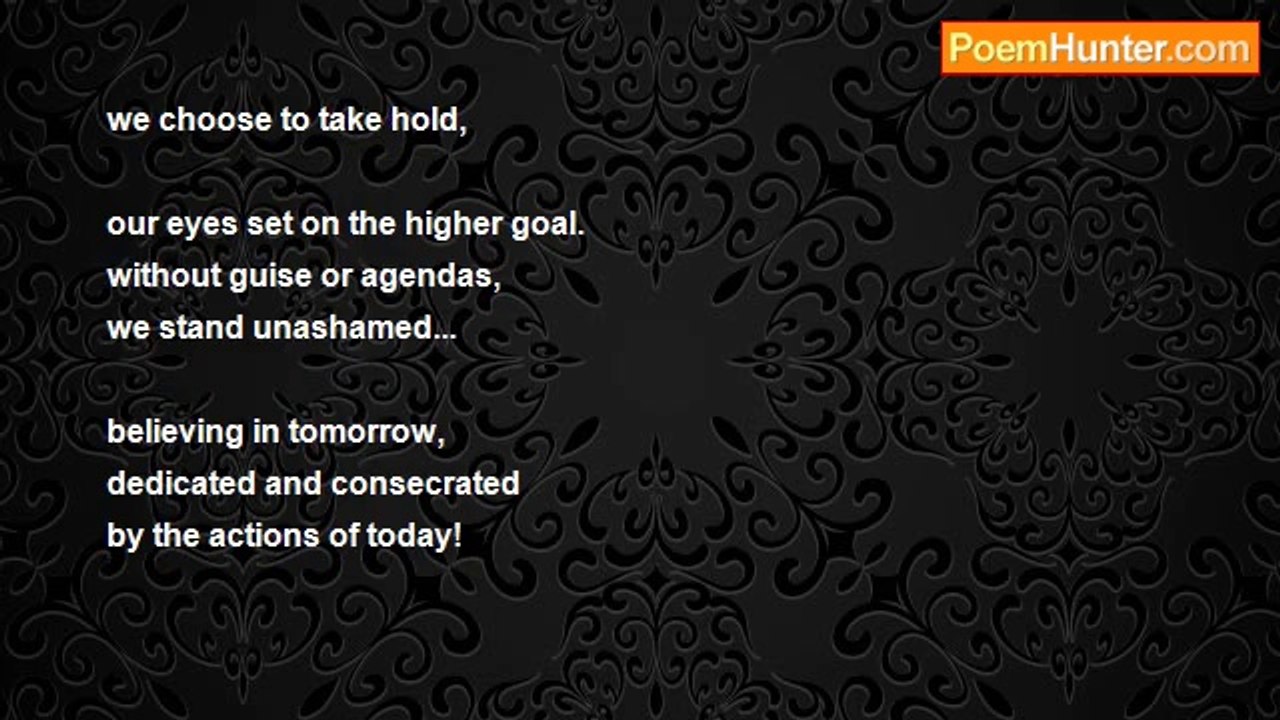 PoemHunter.com

we choose to take hold,

our eyes set on the higher goal.
without guise or agendas,
we stand unashamed...

believing in tomorrow,
dedicated and consecrated
by the actions of today!